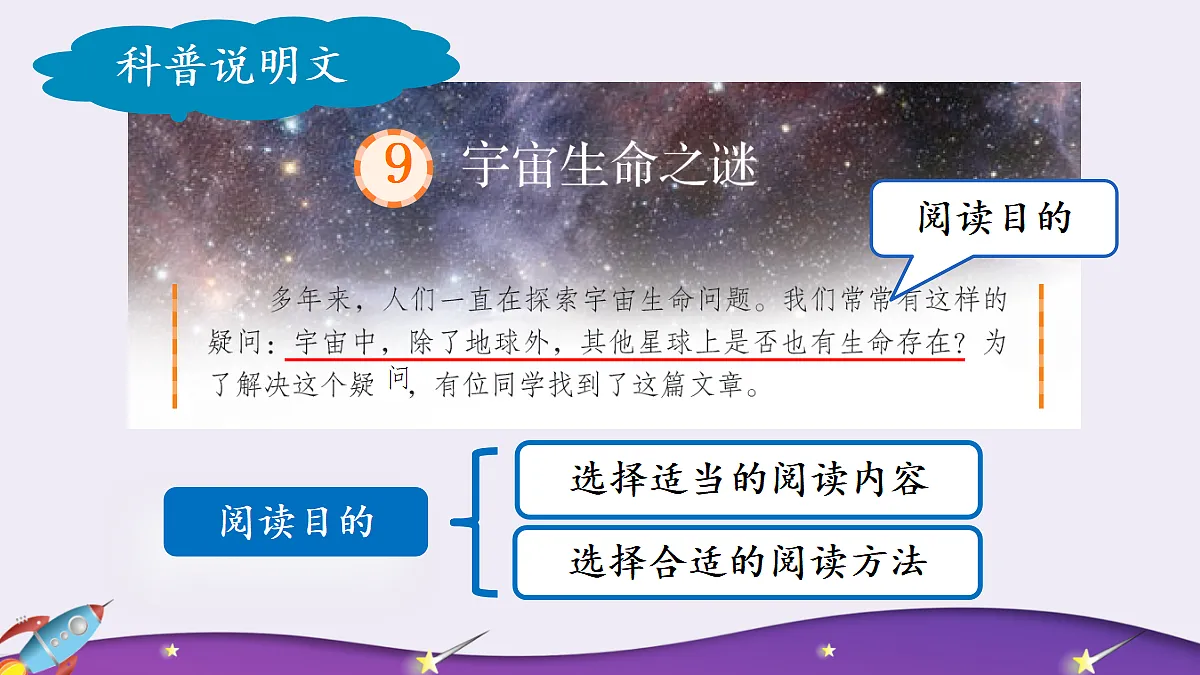 科普说明文

9 宇宙生命之谜

阅读目的

多年来，人们一直在探索宇宙生命问题。我们常常有这样的疑问：宇宙中，除了地球外，其他星球上是否也有生命存在？为了解决这个疑问，有位同学找到了这篇文章。

阅读目的

选择适当的阅读内容

选择合适的阅读方法